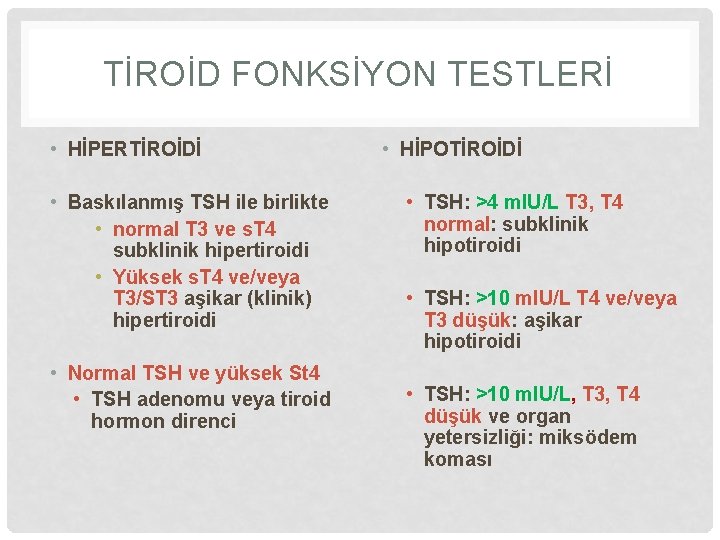 TİROİD FONKSİYON TESTLERİ

• HİPERTİROİDİ

• Baskılanmış TSH ile birlikte
  • normal T3 ve sT4 subklinik hipertiroidi
  • Yüksek sT4 ve/veya T3/ST3 aşikar (klinik) hipertiroidi

• Normal TSH ve yüksek St4
  • TSH adenomu veya tiroid hormon direnci

• HİPOTİROİDİ

• TSH: >4 mIU/L T3, T4 normal: subklinik hipotiroidi

• TSH: >10 mIU/L T4 ve/veya T3 düşük: aşikar hipotiroidi

• TSH: >10 mIU/L, T3, T4 düşük ve organ yetersizliği: miksödem koması